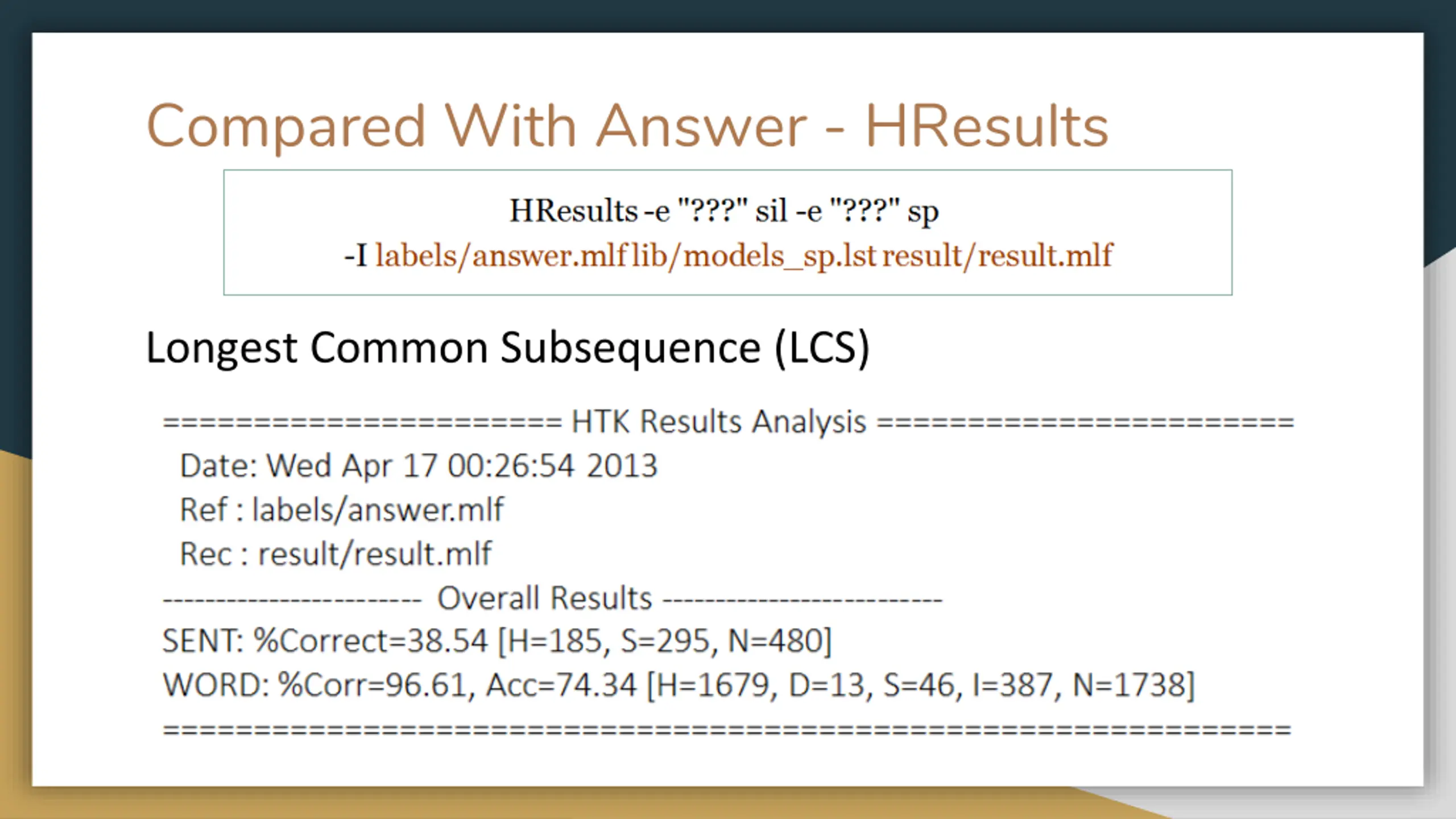 Compared With Answer - HResults

HResults -e "???" sil -e "???" sp
-I labels/answer.mlf lib/models_sp.lst result/result.mlf

Longest Common Subsequence (LCS)

====================== HTK Results Analysis =======================
Date: Wed Apr 17 00:26:54 2013
Ref : labels/answer.mlf
Rec : result/result.mlf
------------------------ Overall Results --------------------------
SENT: %Correct=38.54 [H=185, S=295, N=480]
WORD: %Corr=96.61, Acc=74.34 [H=1679, D=13, S=46, I=387, N=1738]
===================================================================